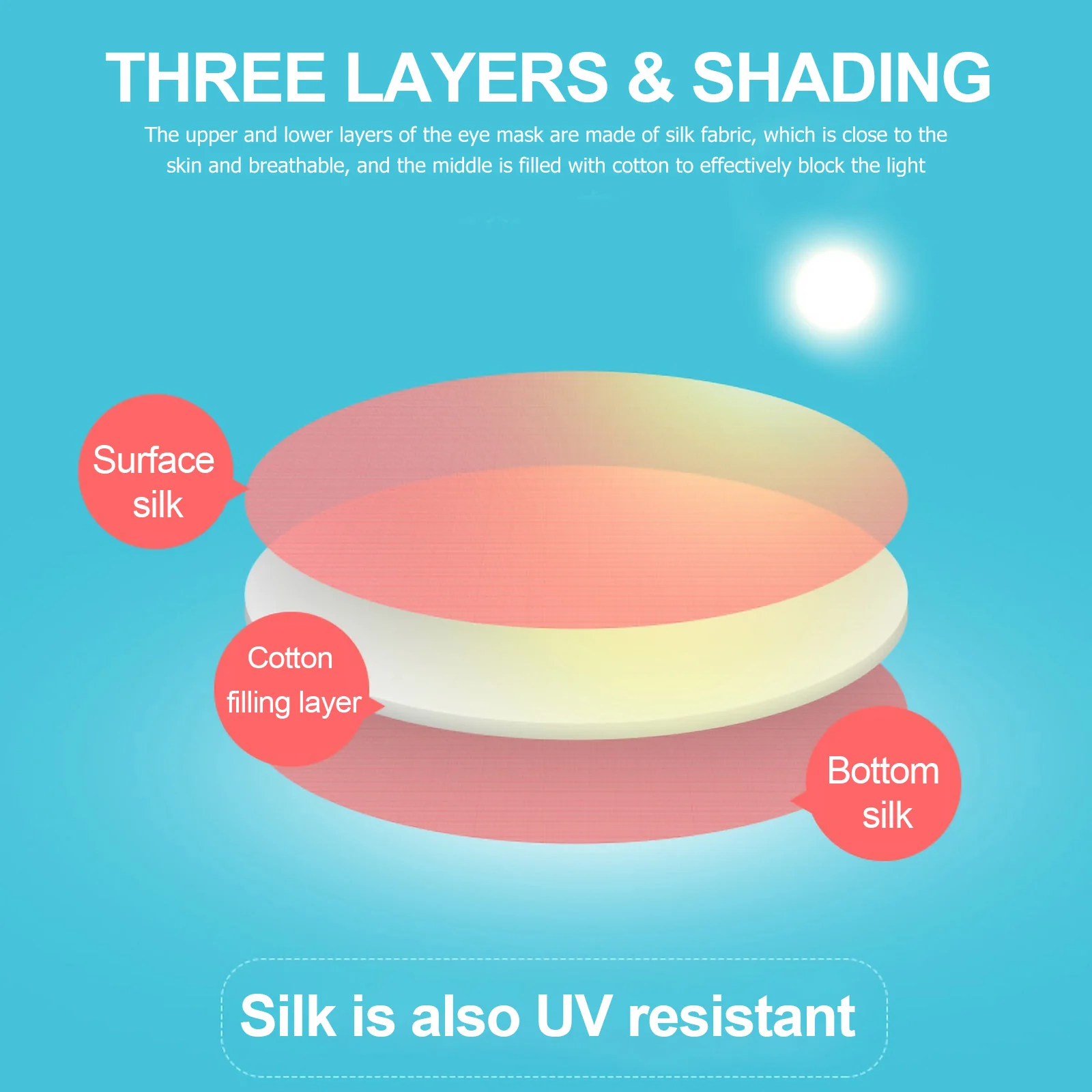 THREE LAYERS & SHADING

The upper and lower layers of the eye mask are made of silk fabric, which is close to the skin and breathable, and the middle is filled with cotton to effectively block the light

Surface silk

Cotton filling layer

Bottom silk

Silk is also UV resistant